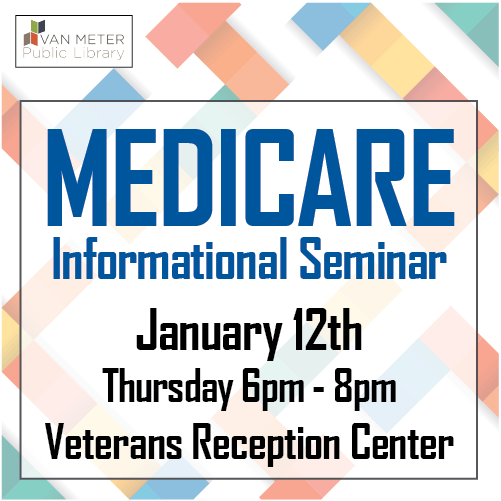 VAN METER
Public Library

MEDICARE
Informational Seminar

January 12th
Thursday 6pm - 8pm
Veterans Reception Center